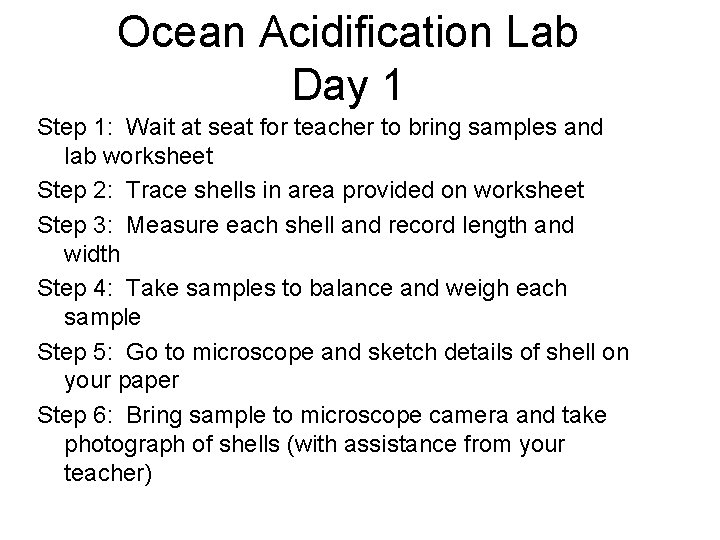 Ocean Acidification Lab
Day 1

Step 1: Wait at seat for teacher to bring samples and lab worksheet

Step 2: Trace shells in area provided on worksheet

Step 3: Measure each shell and record length and width

Step 4: Take samples to balance and weigh each sample

Step 5: Go to microscope and sketch details of shell on your paper

Step 6: Bring sample to microscope camera and take photograph of shells (with assistance from your teacher)